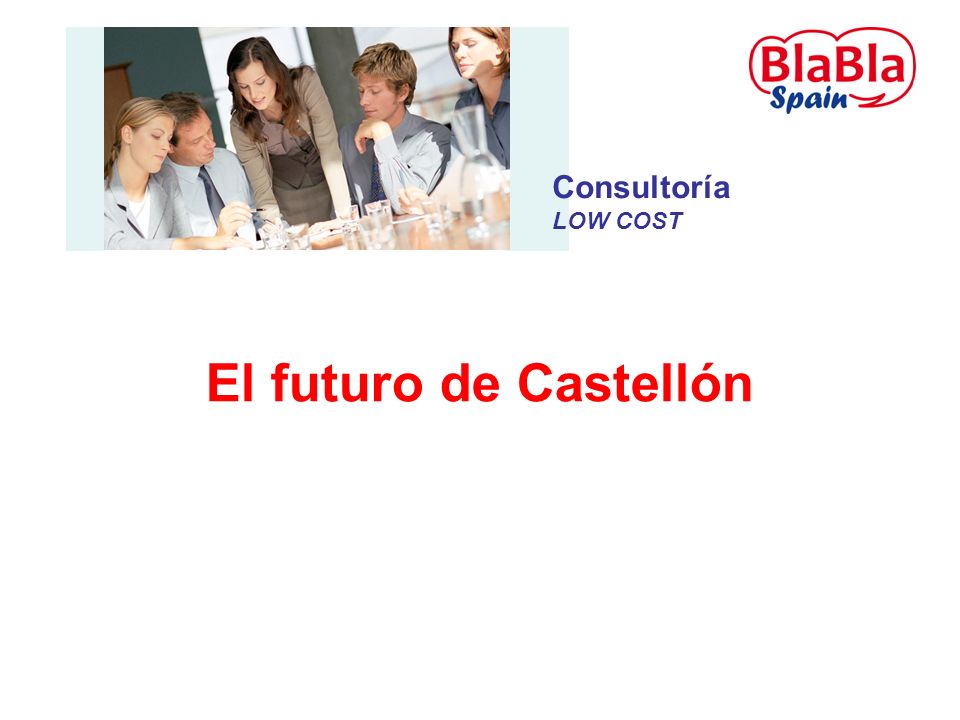 BlaBla
Spain

Consultoría
LOW COST

El futuro de Castellón